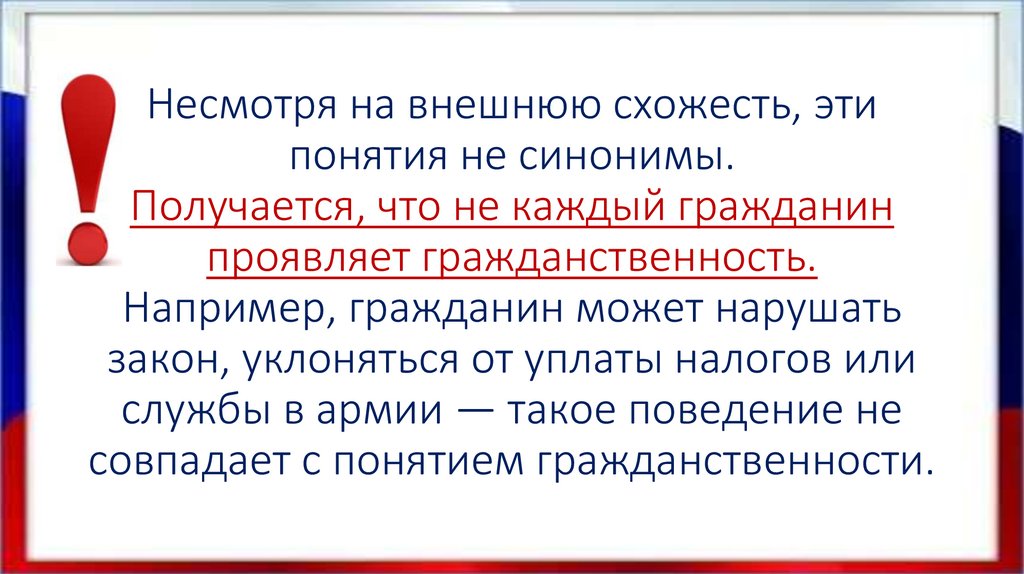 Несмотря на внешнюю схожесть, эти понятия не синонимы.
Получается, что не каждый гражданин проявляет гражданственность.
Например, гражданин может нарушать закон, уклоняться от уплаты налогов или службы в армии — такое поведение не совпадает с понятием гражданственности.